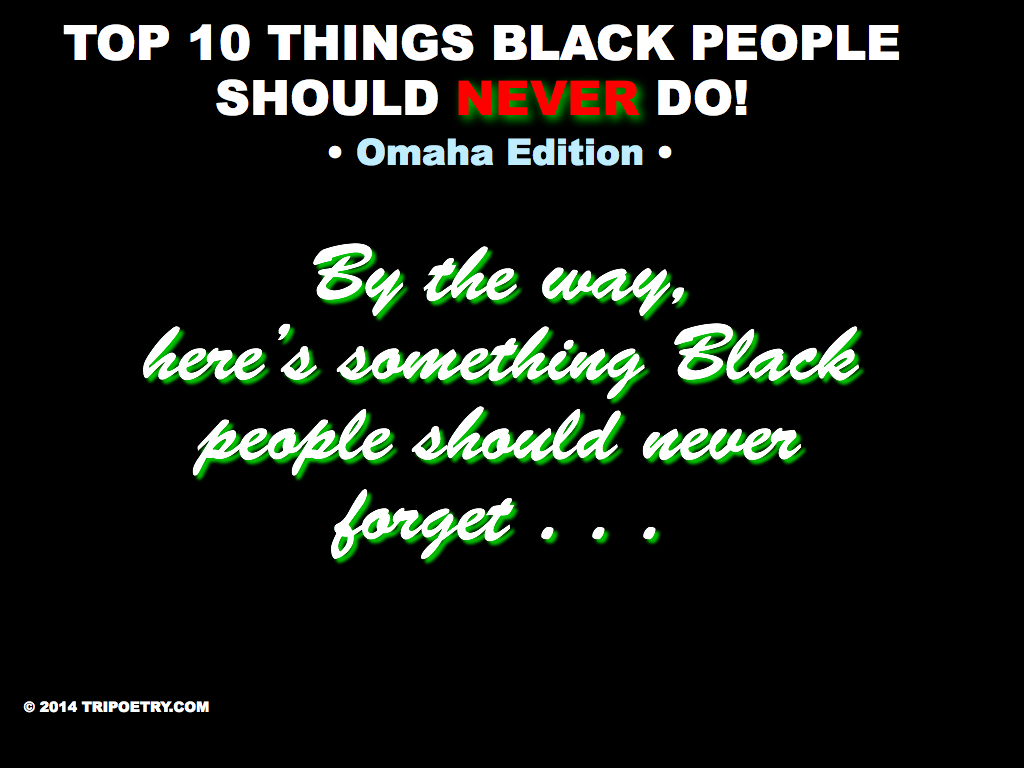 TOP 10 THINGS BLACK PEOPLE SHOULD NEVER DO!
• Omaha Edition •

By the way, here's something Black people should never forget . . .

© 2014 TRIPOETRY.COM